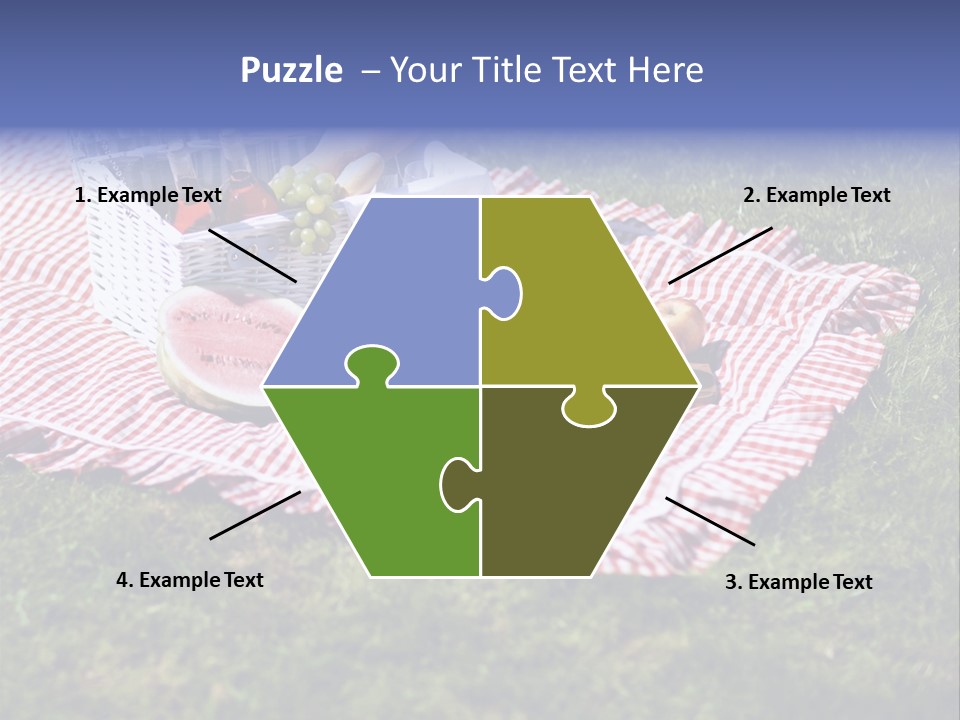 Puzzle – Your Title Text Here

1. Example Text

2. Example Text

4. Example Text

3. Example Text